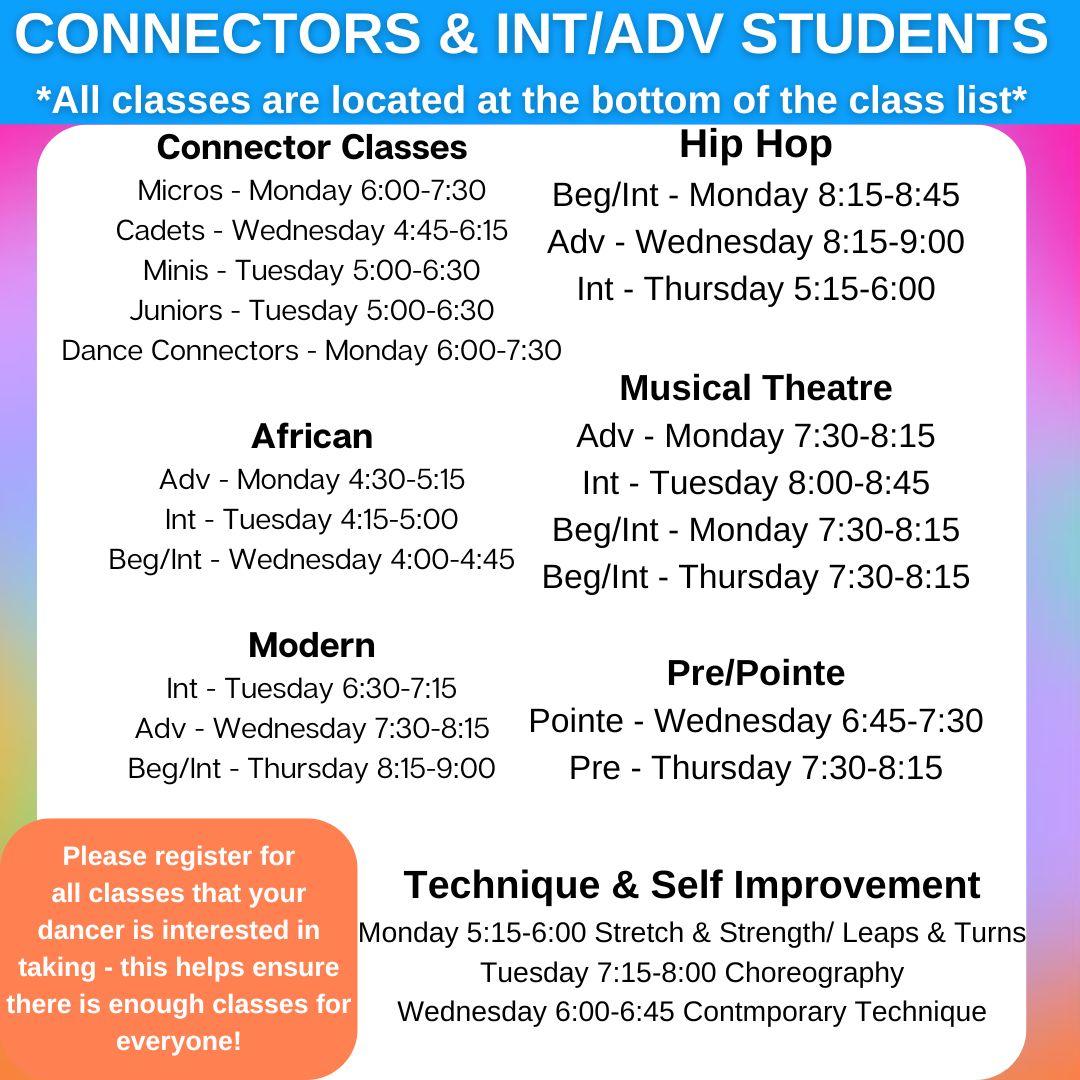 CONNECTORS & INT/ADV STUDENTS

*All classes are located at the bottom of the class list*

Connector Classes
Micros - Monday 6:00-7:30
Cadets - Wednesday 4:45-6:15
Minis - Tuesday 5:00-6:30
Juniors - Tuesday 5:00-6:30
Dance Connectors - Monday 6:00-7:30

African
Adv - Monday 4:30-5:15
Int - Tuesday 4:15-5:00
Beg/Int - Wednesday 4:00-4:45

Modern
Int - Tuesday 6:30-7:15
Adv - Wednesday 7:30-8:15
Beg/Int - Thursday 8:15-9:00

Hip Hop
Beg/Int - Monday 8:15-8:45
Adv - Wednesday 8:15-9:00
Int - Thursday 5:15-6:00

Musical Theatre
Adv - Monday 7:30-8:15
Int - Tuesday 8:00-8:45
Beg/Int - Monday 7:30-8:15
Beg/Int - Thursday 7:30-8:15

Pre/Pointe
Pointe - Wednesday 6:45-7:30
Pre - Thursday 7:30-8:15

Please register for all classes that your dancer is interested in taking - this helps ensure there is enough classes for everyone!

Technique & Self Improvement
Monday 5:15-6:00 Stretch & Strength/ Leaps & Turns
Tuesday 7:15-8:00 Choreography
Wednesday 6:00-6:45 Contmporary Technique